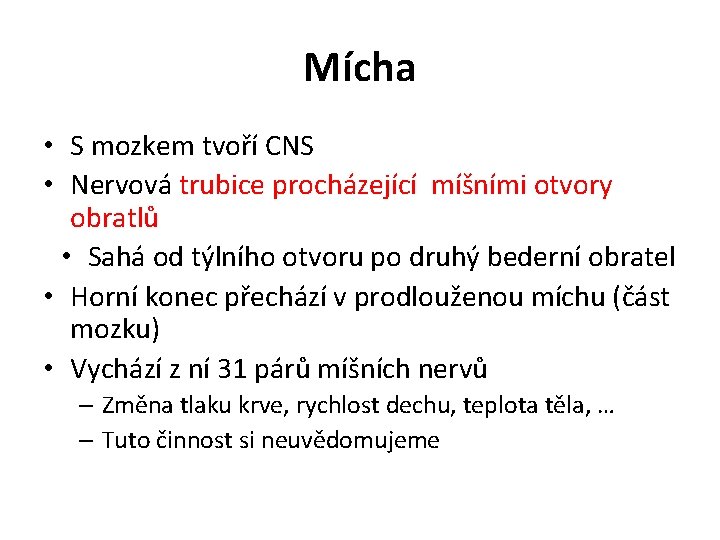 Mícha

• S mozkem tvoří CNS
• Nervová trubice procházející míšními otvory obratlů
• Sahá od týlního otvoru po druhý bederní obratel
• Horní konec přechází v prodlouženou míchu (část mozku)
• Vychází z ní 31 párů míšních nervů
– Změna tlaku krve, rychlost dechu, teplota těla, …
– Tuto činnost si neuvědomujeme